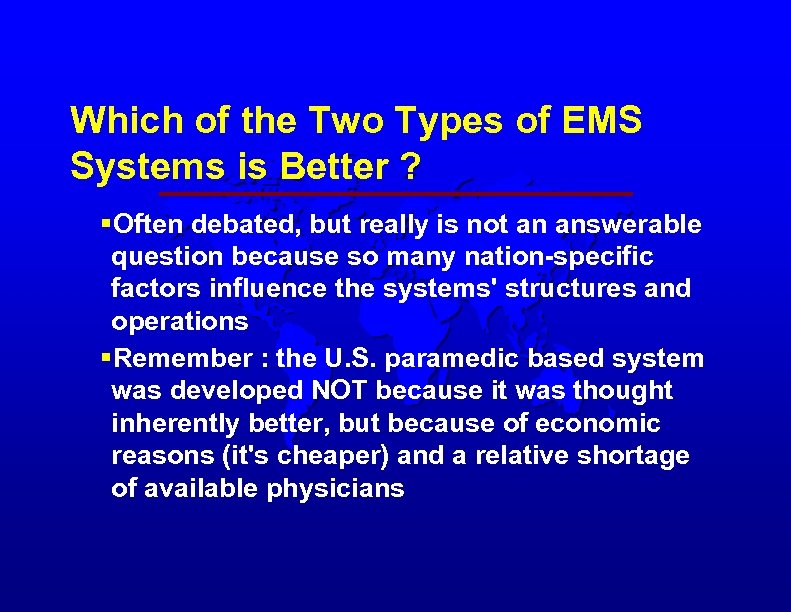 Which of the Two Types of EMS Systems is Better ?

▪Often debated, but really is not an answerable question because so many nation-specific factors influence the systems' structures and operations

▪Remember : the U.S. paramedic based system was developed NOT because it was thought inherently better, but because of economic reasons (it's cheaper) and a relative shortage of available physicians